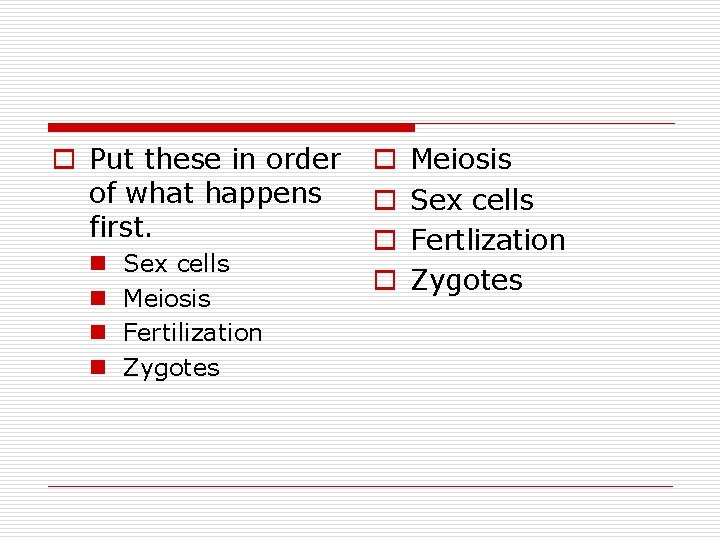 Put these in order of what happens first.

Sex cells
Meiosis
Fertilization
Zygotes

Meiosis
Sex cells
Fertlization
Zygotes